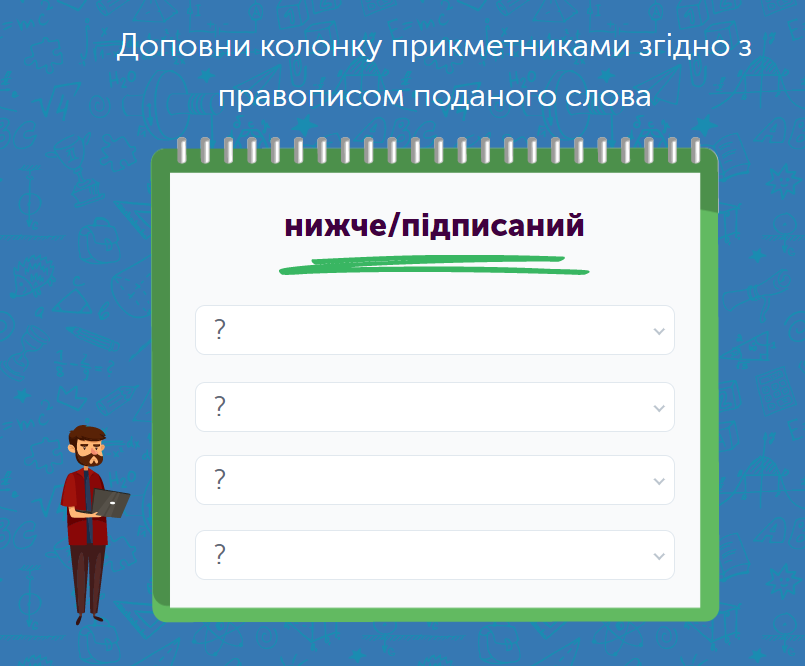 Доповни колонку прикметниками згідно з правописом поданого слова

нижче/підписаний

?

?

?

?